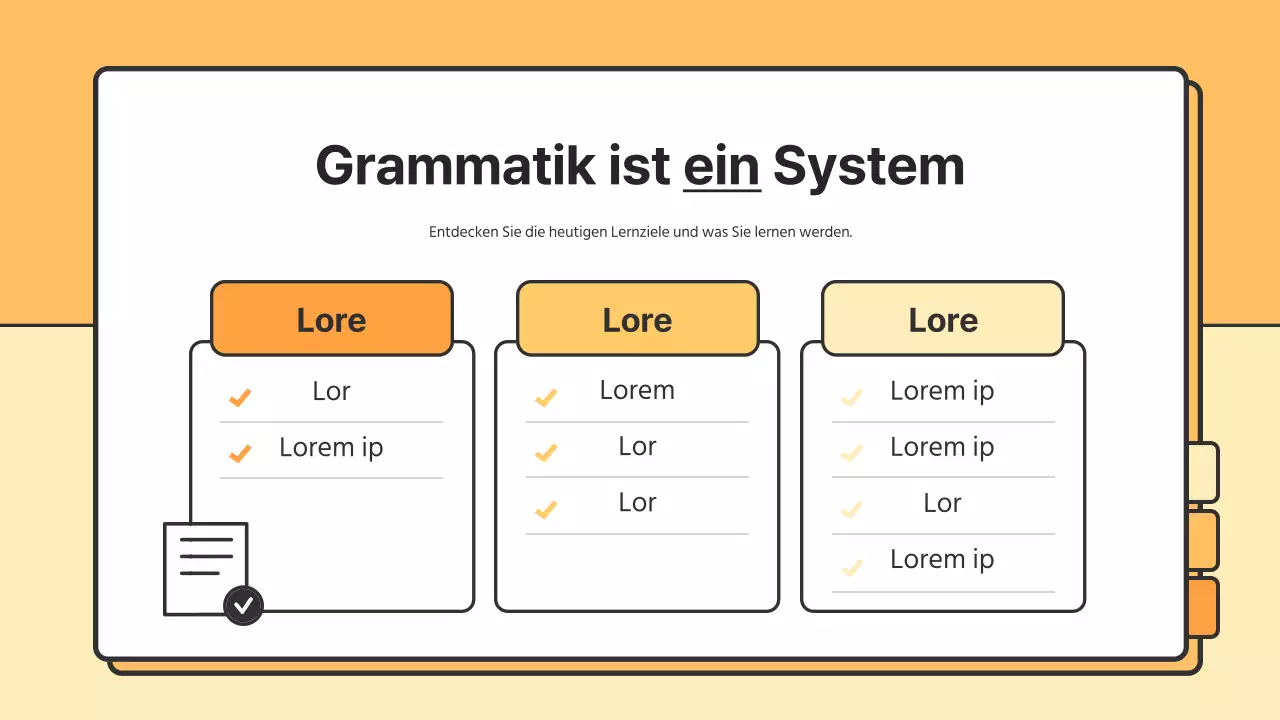 Grammatik ist ein System

Entdecken Sie die heutigen Lernziele und was Sie lernen werden.

Lore

Lor

Lorem ip

Lore

Lorem

Lor

Lor

Lore

Lorem ip

Lorem ip

Lor

Lorem ip